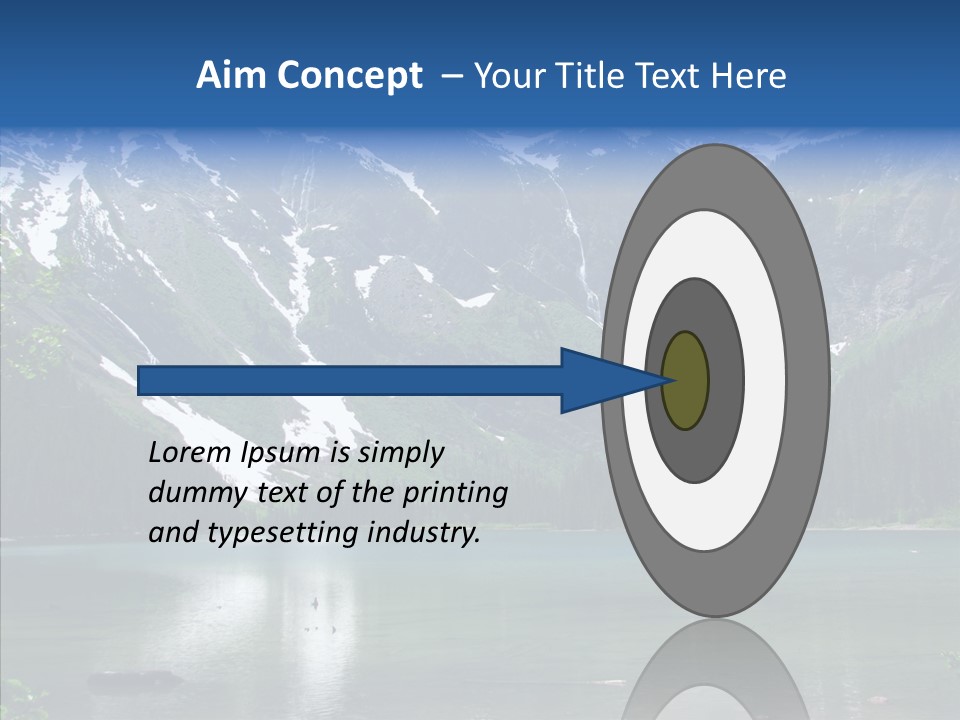 Aim Concept – Your Title Text Here

Lorem Ipsum is simply dummy text of the printing and typesetting industry.